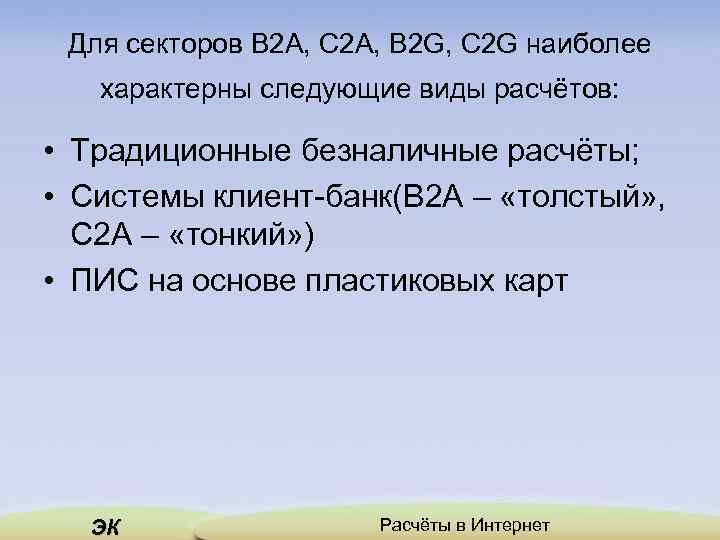 Для секторов B2A, C2A, B2G, C2G наиболее характерны следующие виды расчётов:

• Традиционные безналичные расчёты;
• Системы клиент-банк(B2A – «толстый», C2A – «тонкий»)
• ПИС на основе пластиковых карт

ЭК

Расчёты в Интернет